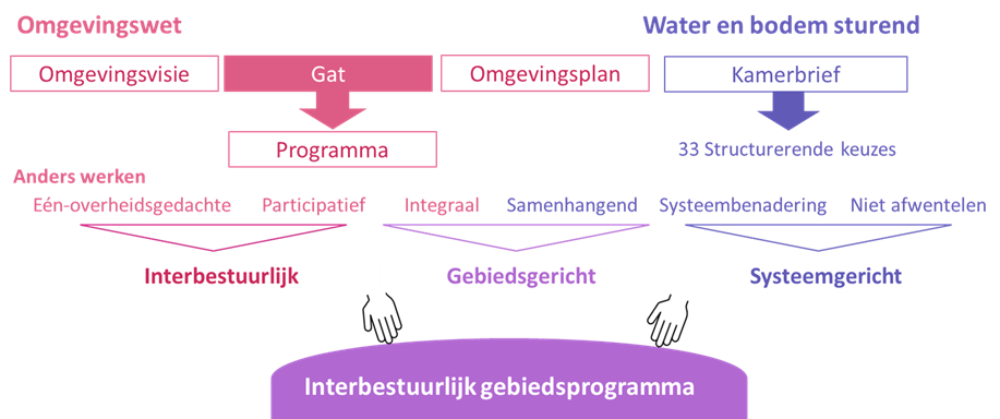 Omgevingswet

Water en bodem sturend

Omgevingsvisie

Gat

Omgevingsplan

Kamerbrief

Programma

33 Structurerende keuzes

Anders werken

Eén-overheidsgedachte

Participatief

Integraal

Samenhangend

Systeembenadering

Niet afwentelen

Interbestuurlijk

Gebiedsgericht

Systeemgericht

Interbestuurlijk gebiedsprogramma